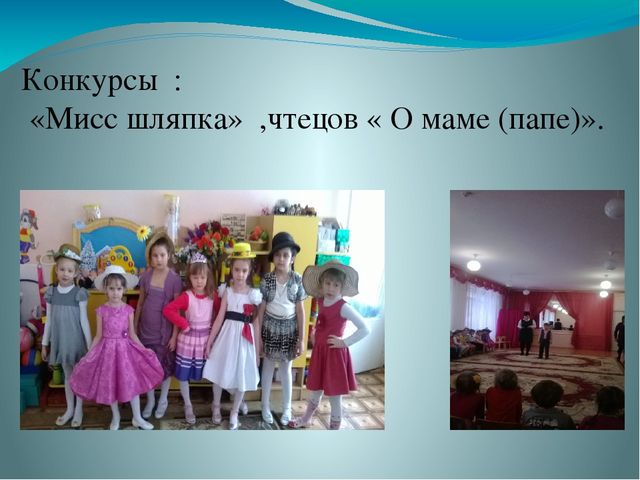 Конкурсы :
«Мисс шляпка» ,чтецов « О маме (папе)».